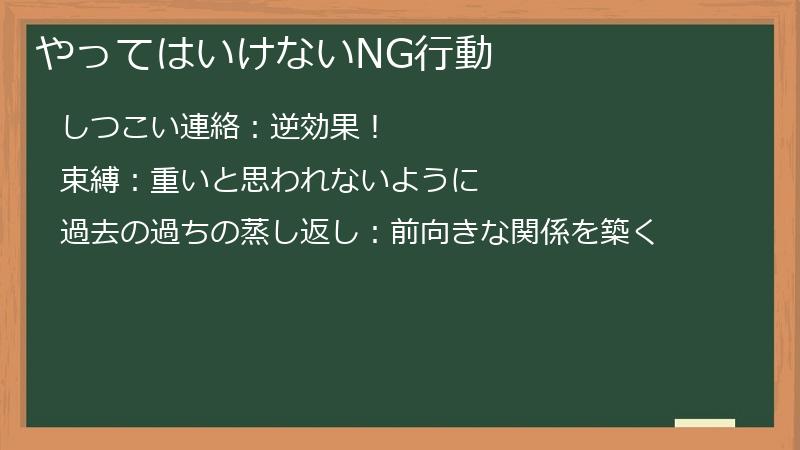 やってはいけないNG行動

しつこい連絡：逆効果！

束縛：重いと思われないように

過去の過ちの蒸し返し：前向きな関係を築く